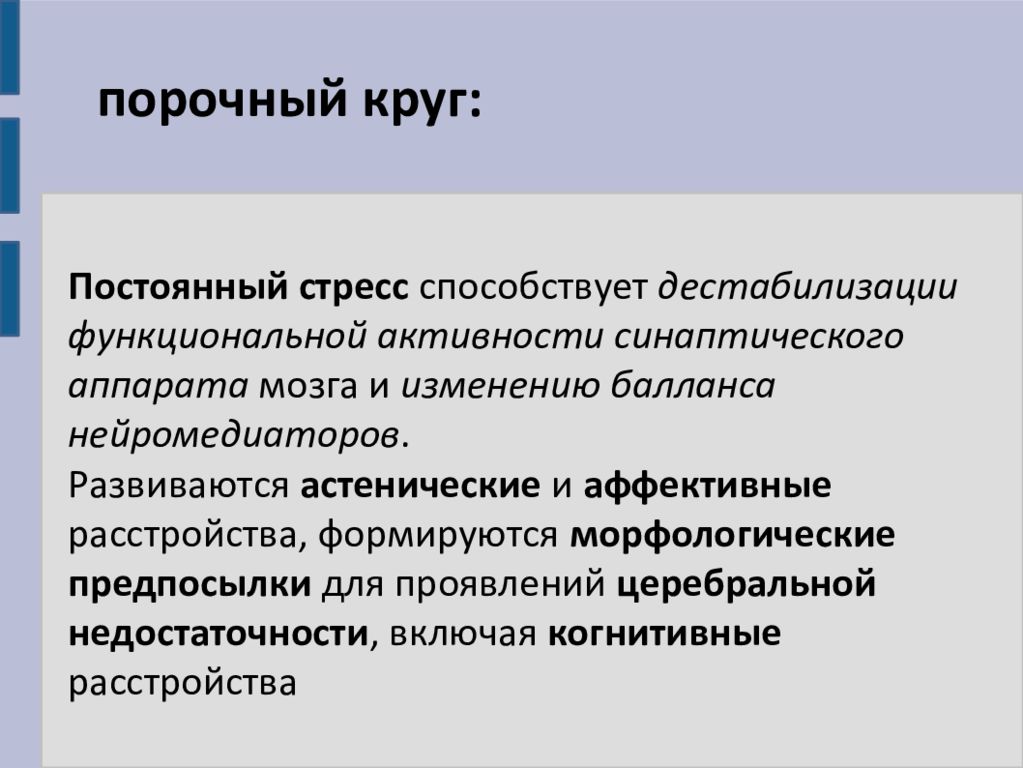 порочный круг:

Постоянный стресс способствует дестабилизации функциональной активности синаптического аппарата мозга и изменению балланса нейромедиаторов.
Развиваются астенические и аффективные расстройства, формируются морфологические предпосылки для проявлений церебральной недостаточности, включая когнитивные расстройства